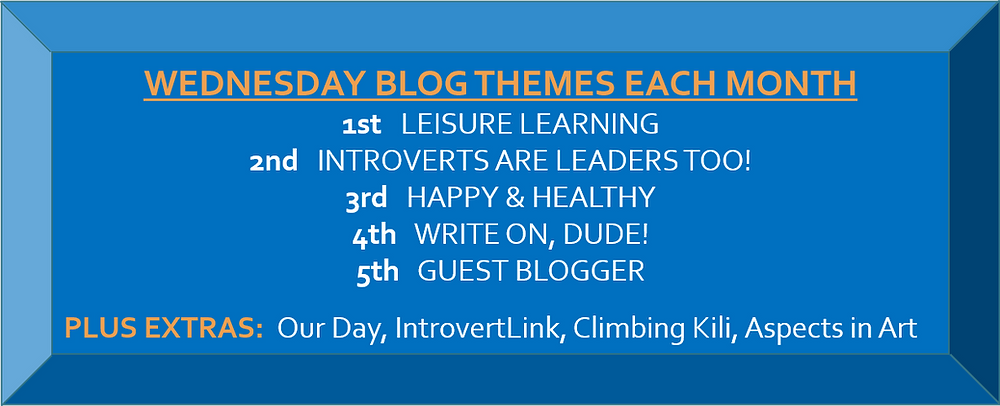 WEDNESDAY BLOG THEMES EACH MONTH

1st LEISURE LEARNING
2nd INTROVERTS ARE LEADERS TOO!
3rd HAPPY & HEALTHY
4th WRITE ON, DUDE!
5th GUEST BLOGGER

PLUS EXTRAS: Our Day, IntrovertLink, Climbing Kili, Aspects in Art